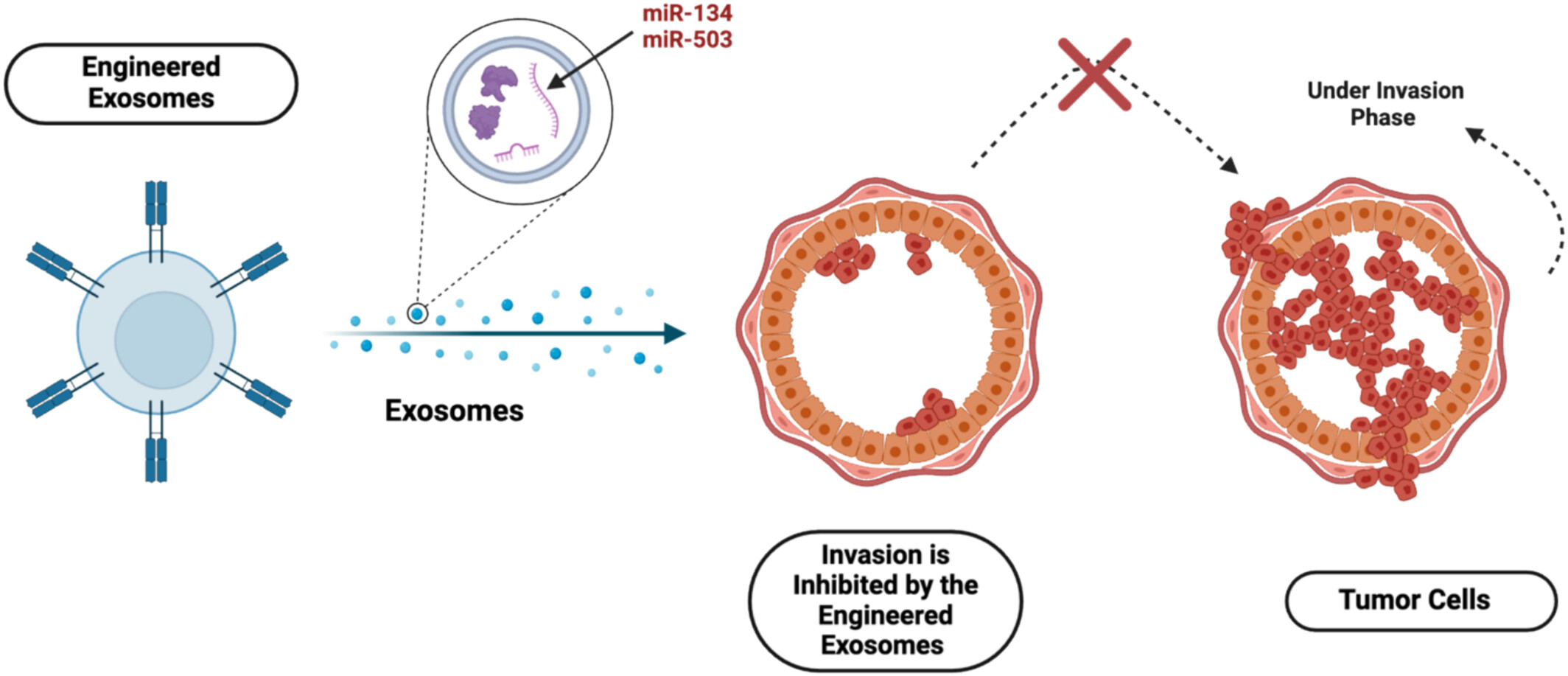 Engineered Exosomes

miR-134
miR-503

Exosomes

Under Invasion Phase

Invasion is Inhibited by the Engineered Exosomes

Tumor Cells